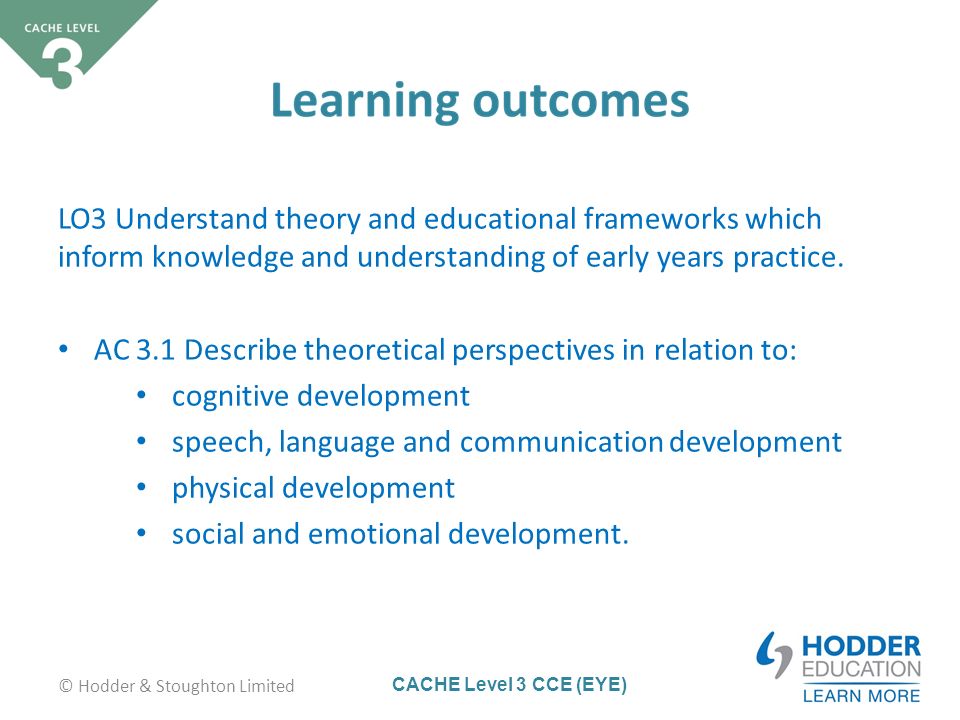 CACHE LEVEL
3

Learning outcomes

LO3 Understand theory and educational frameworks which inform knowledge and understanding of early years practice.

• AC 3.1 Describe theoretical perspectives in relation to:
  • cognitive development
  • speech, language and communication development
  • physical development
  • social and emotional development.

© Hodder & Stoughton Limited

CACHE Level 3 CCE (EYE)

HODDER
EDUCATION
LEARN MORE